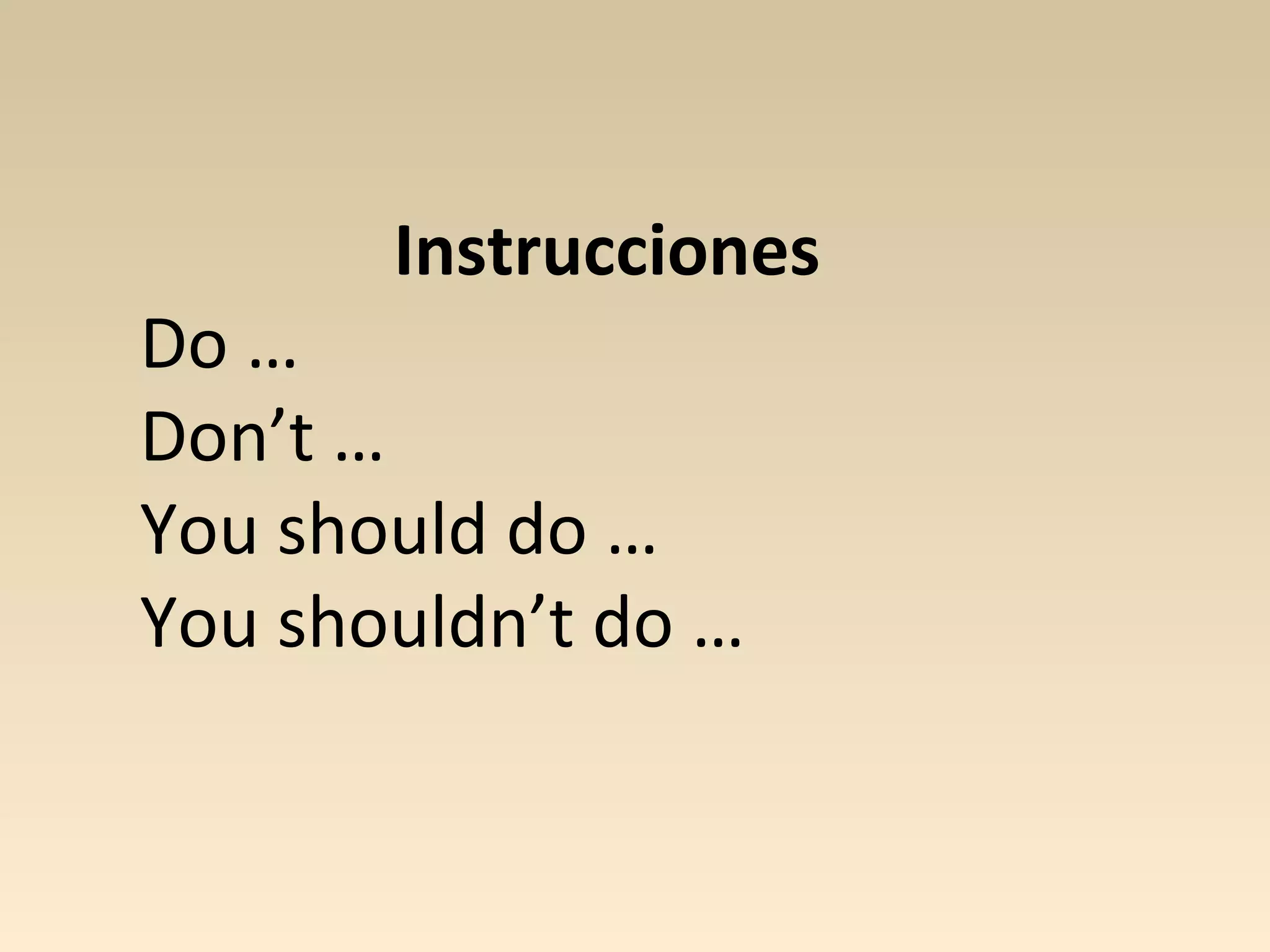 Instrucciones

Do …
Don’t …
You should do …
You shouldn’t do …